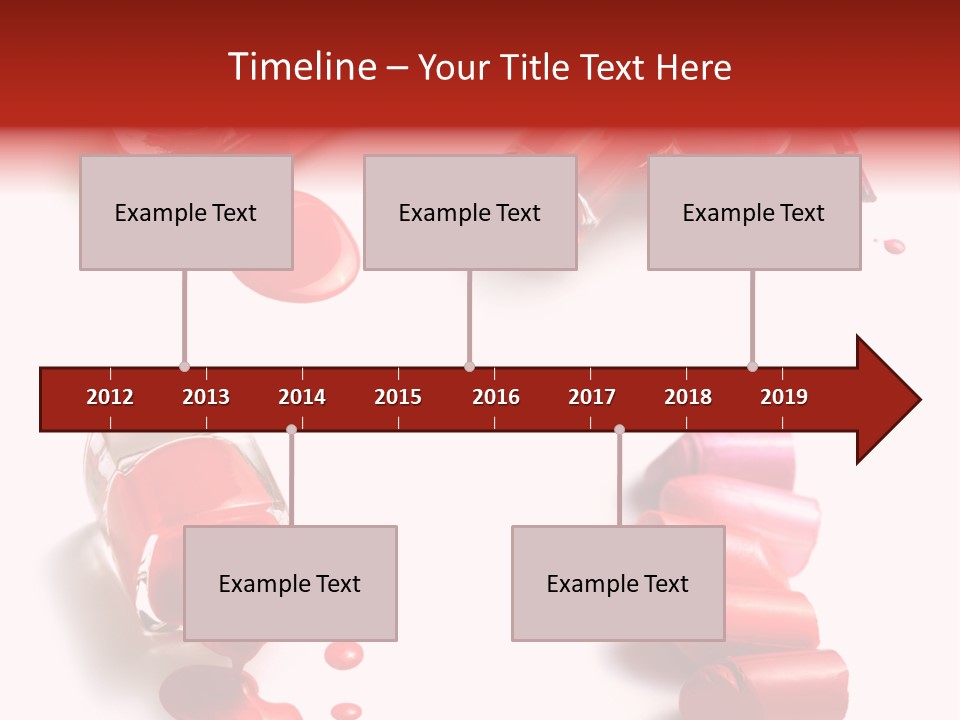 Timeline – Your Title Text Here

Example Text

Example Text

Example Text

2012 2013 2014 2015 2016 2017 2018 2019

Example Text

Example Text